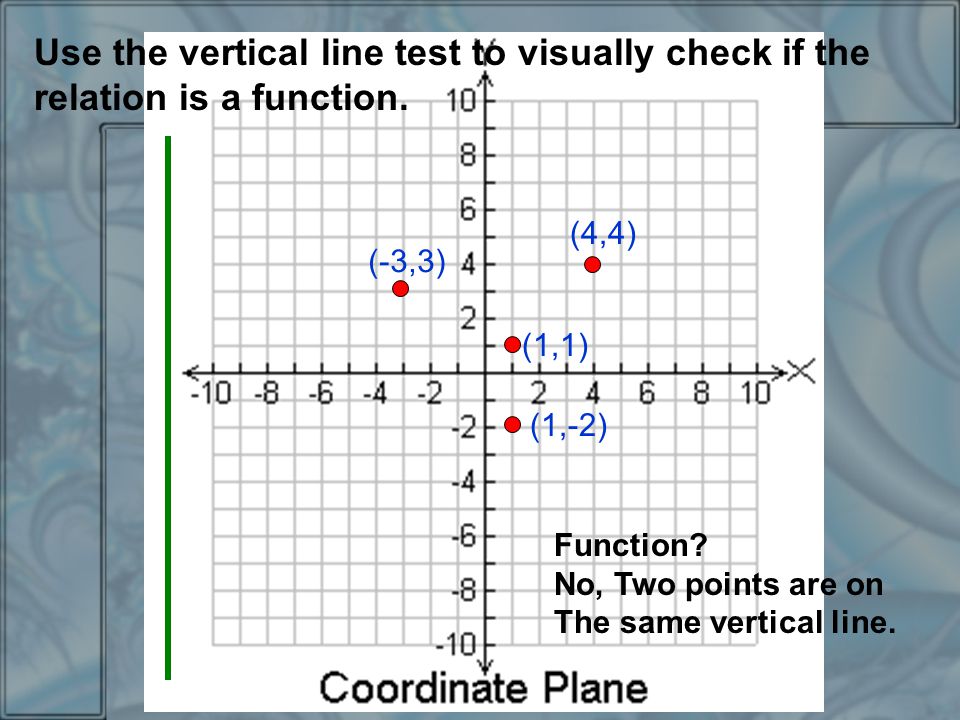 Use the vertical line test to visually check if the relation is a function.

10
8
6
4
2
-2
-4
-6
-8
-10
-10 -8 -6 -4 -2 2 4 6 8 10
X

(-3,3)
(4,4)
(1,1)
(1,-2)

Function?
No, Two points are on The same vertical line.

Coordinate Plane